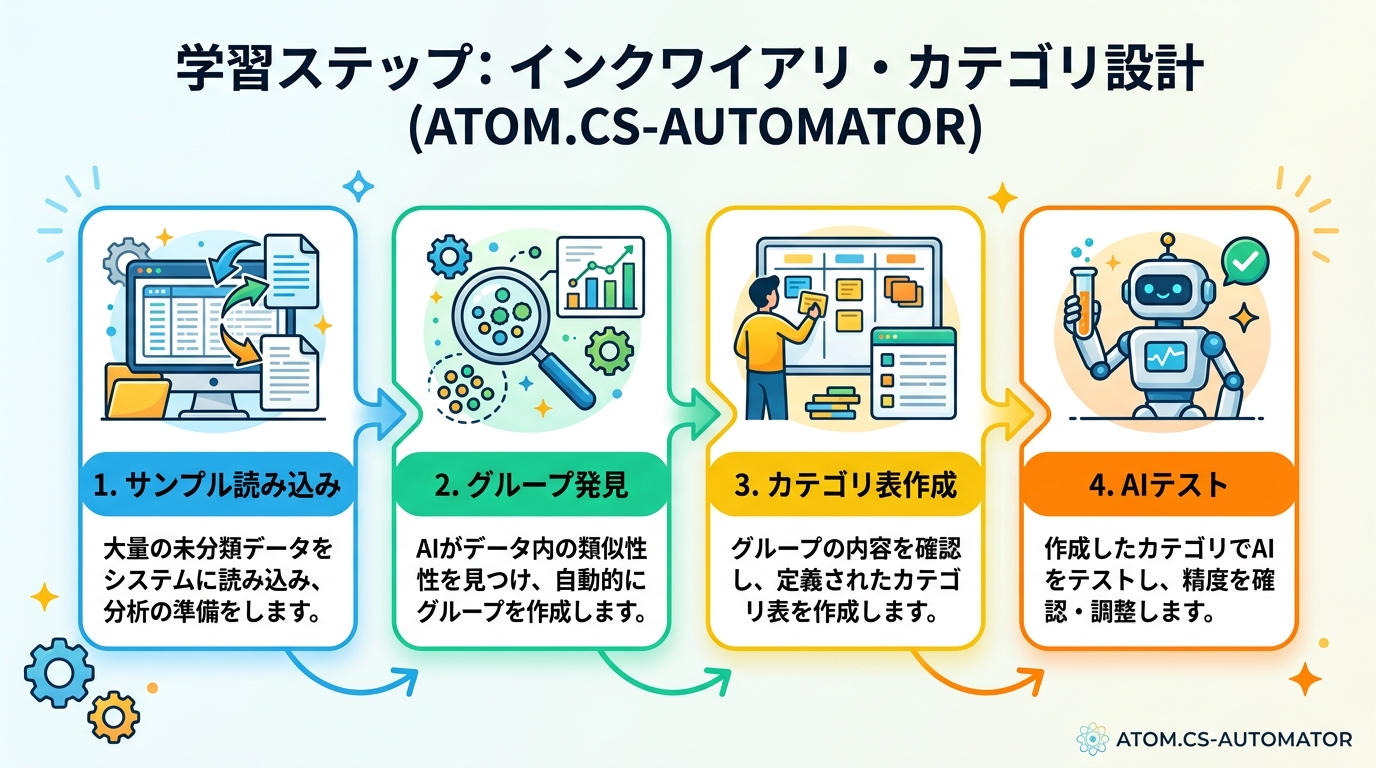 学習ステップ: インクワイアリ・カテゴリ設計
(ATOM.CS-AUTOMATOR)

1. サンプル読み込み

大量の未分類データをシステムに読み込み、分析の準備をします。

2. グループ発見

AIがデータ内の類似性性を見つけ、自動的にグループを作成します。

3. カテゴリ表作成

グループの内容を確認し、定義されたカテゴリ表を作成します。

4. AIテスト

作成したカテゴリでAIをテストし、精度を確認・調整します。

ATOM.CS-AUTOMATOR